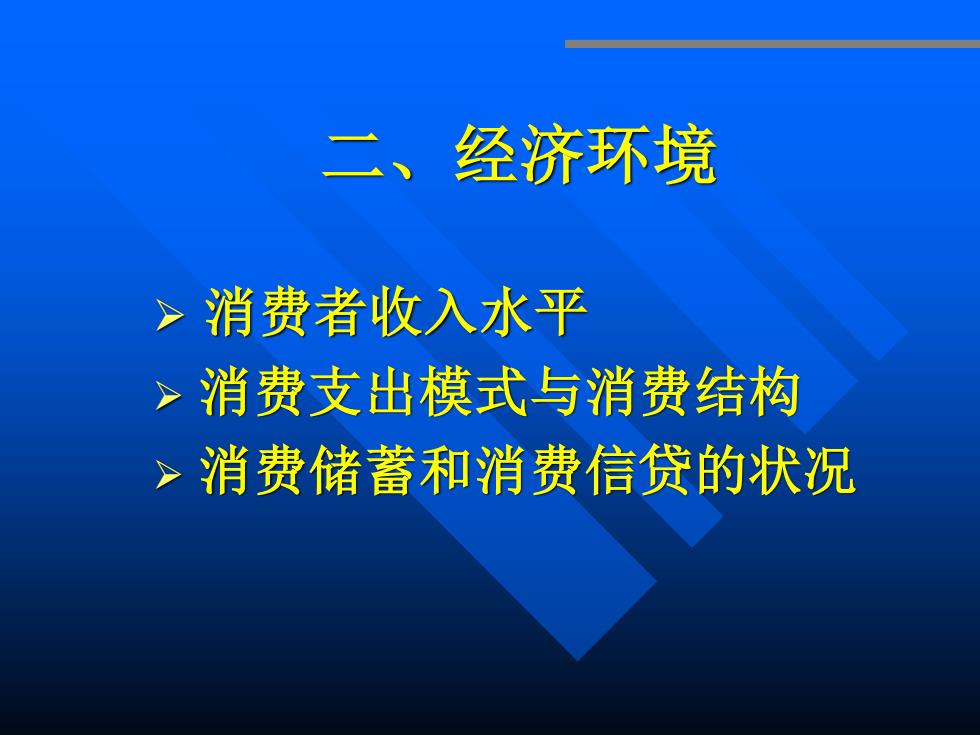 二、经济环境

➢ 消费者收入水平
➢ 消费支出模式与消费结构
➢ 消费储蓄和消费信贷的状况